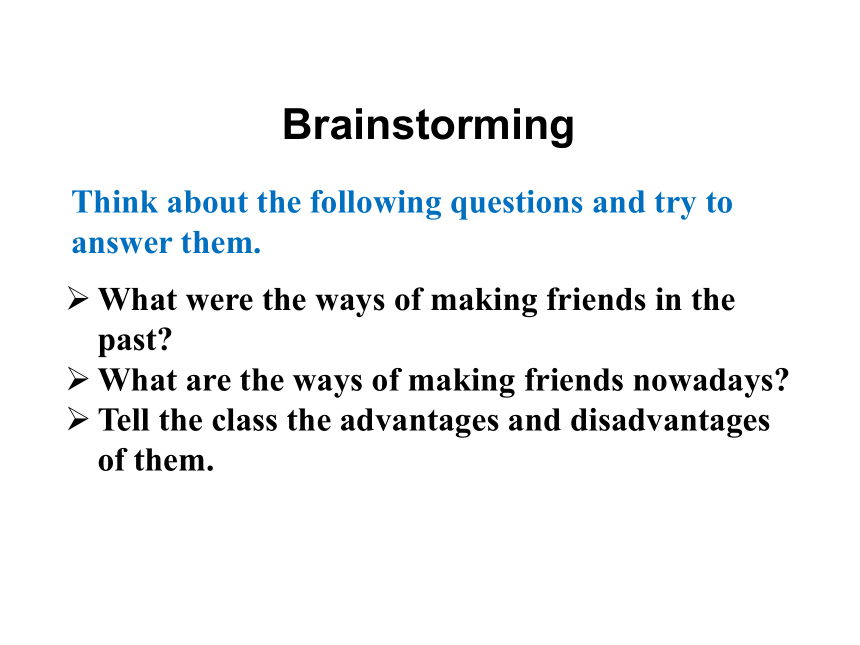 Brainstorming

Think about the following questions and try to answer them.

➢ What were the ways of making friends in the past?
➢ What are the ways of making friends nowadays?
➢ Tell the class the advantages and disadvantages of them.